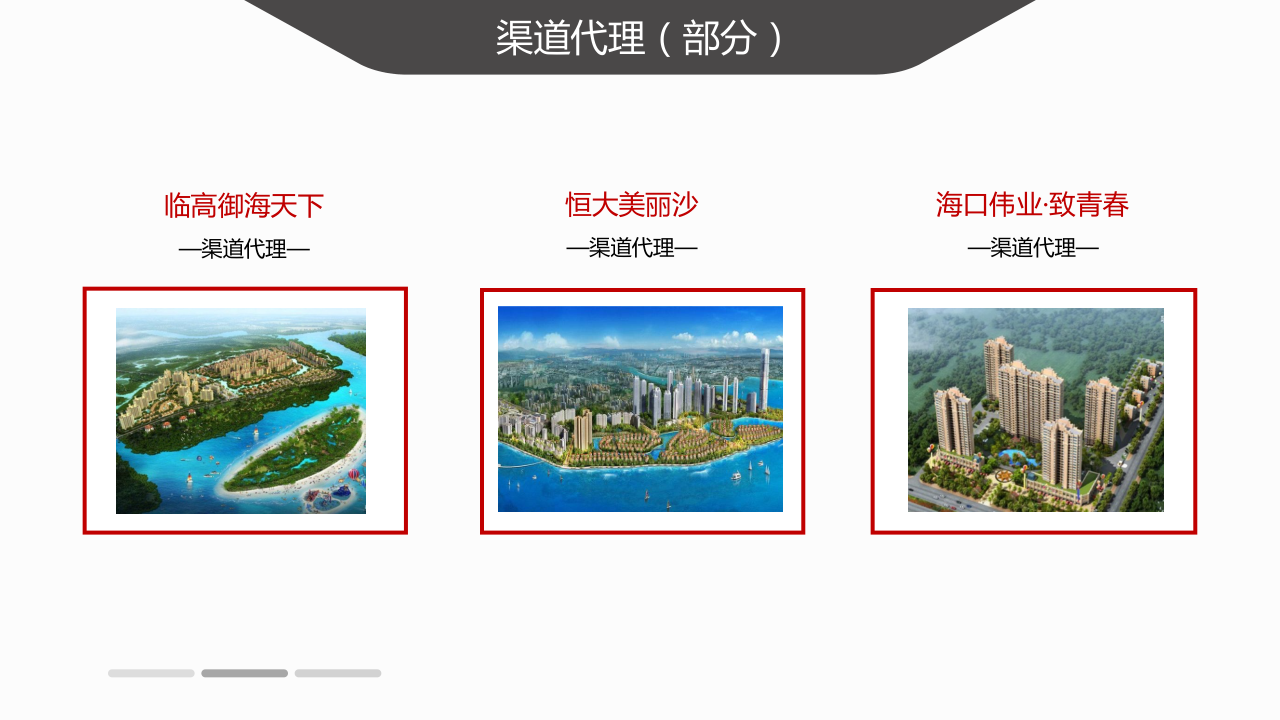 渠道代理（部分）

临高御海天下
—渠道代理—

恒大美丽沙
—渠道代理—

海口伟业·致青春
—渠道代理—